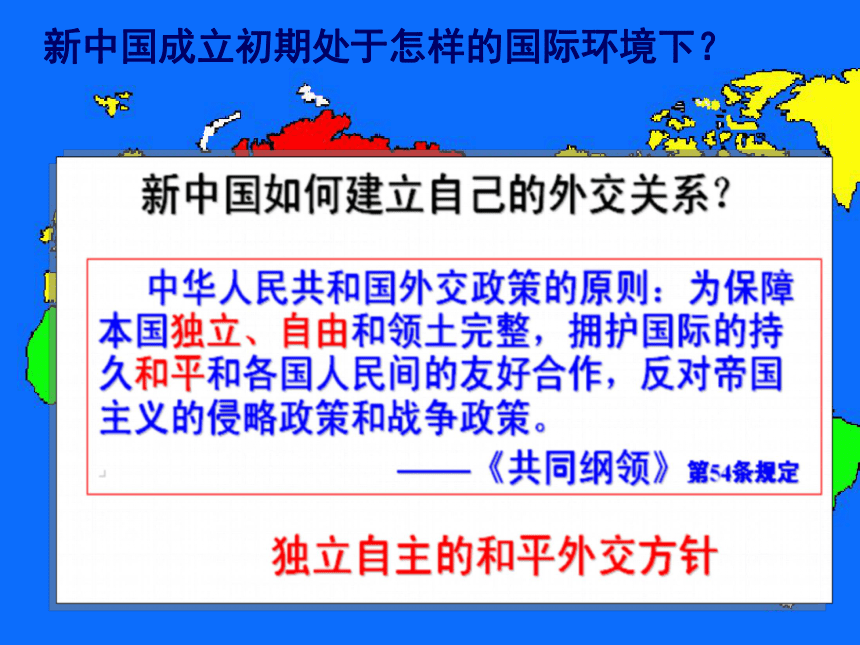 新中国成立初期处于怎样的国际环境下？

新中国如何建立自己的外交关系？

中华人民共和国外交政策的原则：为保障本国独立、自由和领土完整，拥护国际的持久和平和各国人民间的友好合作，反对帝国主义的侵略政策和战争政策。

——《共同纲领》第54条规定

独立自主的和平外交方针